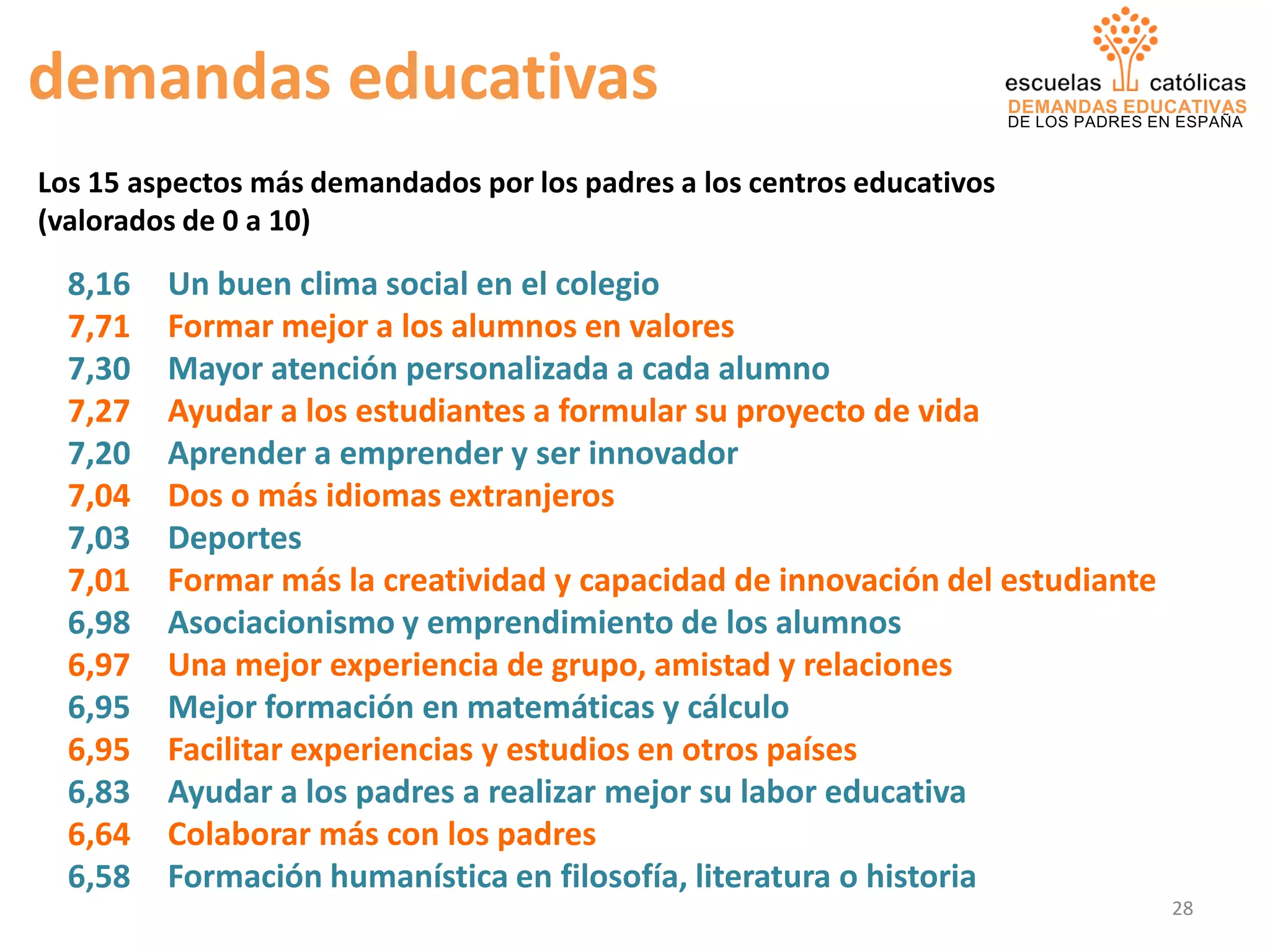 demandas educativas

escuelas católicas
DEMANDAS EDUCATIVAS
DE LOS PADRES EN ESPAÑA

Los 15 aspectos más demandados por los padres a los centros educativos (valorados de 0 a 10)

8,16 Un buen clima social en el colegio
7,71 Formar mejor a los alumnos en valores
7,30 Mayor atención personalizada a cada alumno
7,27 Ayudar a los estudiantes a formular su proyecto de vida
7,20 Aprender a emprender y ser innovador
7,04 Dos o más idiomas extranjeros
7,03 Deportes
7,01 Formar más la creatividad y capacidad de innovación del estudiante
6,98 Asociacionismo y emprendimiento de los alumnos
6,97 Una mejor experiencia de grupo, amistad y relaciones
6,95 Mejor formación en matemáticas y cálculo
6,95 Facilitar experiencias y estudios en otros países
6,83 Ayudar a los padres a realizar mejor su labor educativa
6,64 Colaborar más con los padres
6,58 Formación humanística en filosofía, literatura o historia

28